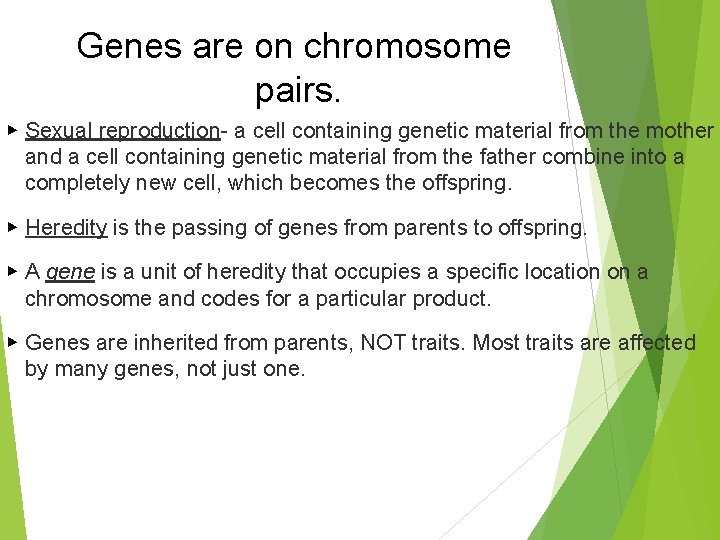 Genes are on chromosome pairs.

▸ Sexual reproduction- a cell containing genetic material from the mother and a cell containing genetic material from the father combine into a completely new cell, which becomes the offspring.

▸ Heredity is the passing of genes from parents to offspring.

▸ A gene is a unit of heredity that occupies a specific location on a chromosome and codes for a particular product.

▸ Genes are inherited from parents, NOT traits. Most traits are affected by many genes, not just one.